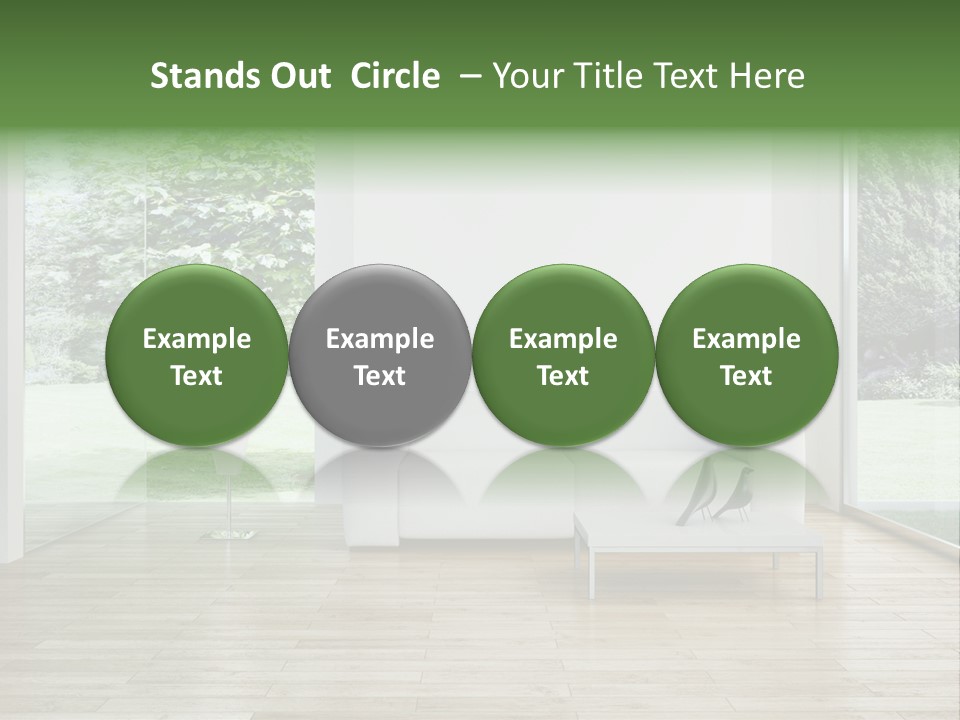 Stands Out Circle – Your Title Text Here

Example Text

Example Text

Example Text

Example Text